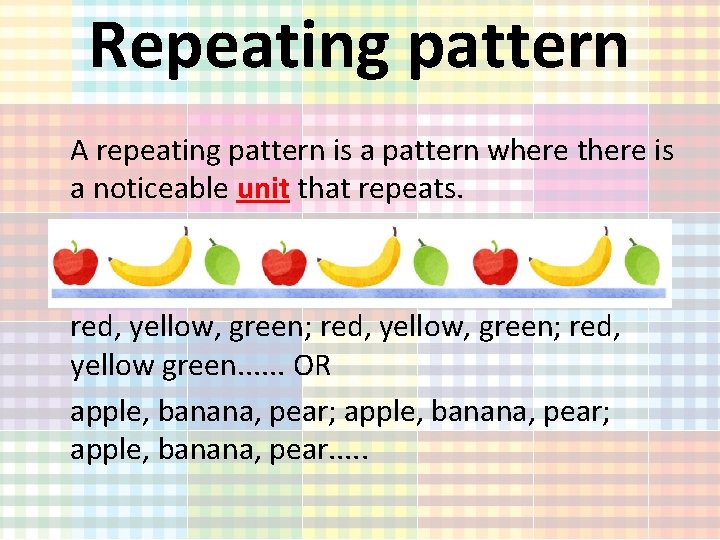 Repeating pattern

A repeating pattern is a pattern where there is a noticeable unit that repeats.

red, yellow, green; red, yellow, green; red, yellow green...... OR

apple, banana, pear; apple, banana, pear; apple, banana, pear.....